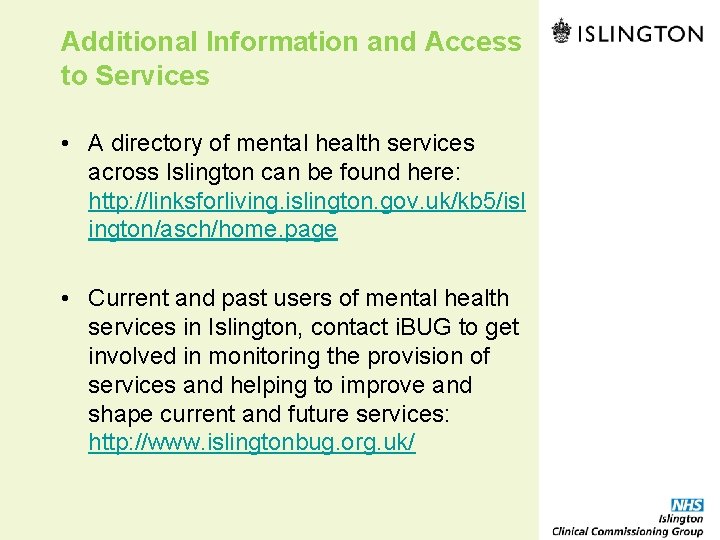 Additional Information and Access to Services

ISLINGTON

• A directory of mental health services across Islington can be found here: http://linksforliving.islington.gov.uk/kb5/islington/asch/home.page

• Current and past users of mental health services in Islington, contact iBUG to get involved in monitoring the provision of services and helping to improve and shape current and future services: http://www.islingtonbug.org.uk/

NHS
Islington
Clinical Commissioning Group